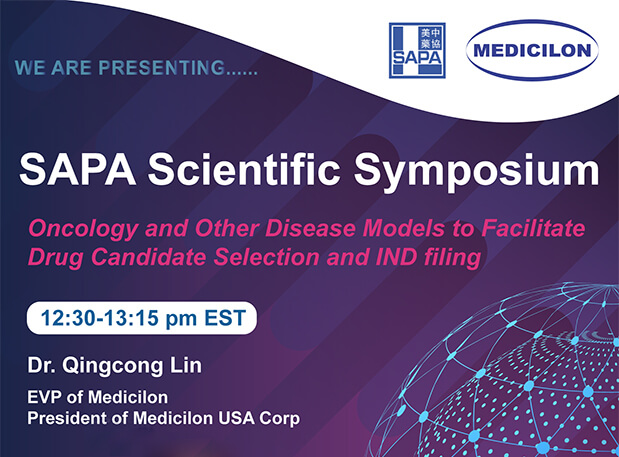 WE ARE PRESENTING......

美中藥協 SAPA

MEDICILON

SAPA Scientific Symposium

Oncology and Other Disease Models to Facilitate Drug Candidate Selection and IND filing

12:30-13:15 pm EST

Dr. Qingcong Lin

EVP of Medicilon
President of Medicilon USA Corp